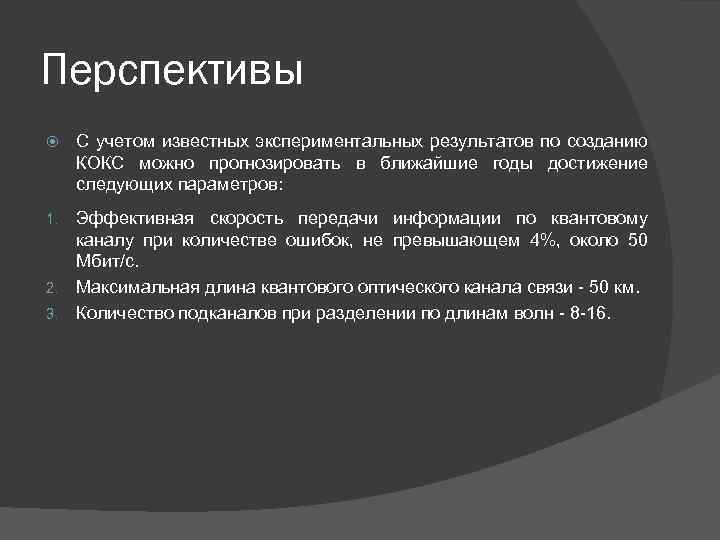 Перспективы

С учетом известных экспериментальных результатов по созданию КОКС можно прогнозировать в ближайшие годы достижение следующих параметров:

1. Эффективная скорость передачи информации по квантовому каналу при количестве ошибок, не превышающем 4%, около 50 Мбит/с.
2. Максимальная длина квантового оптического канала связи - 50 км.
3. Количество подканалов при разделении по длинам волн - 8-16.